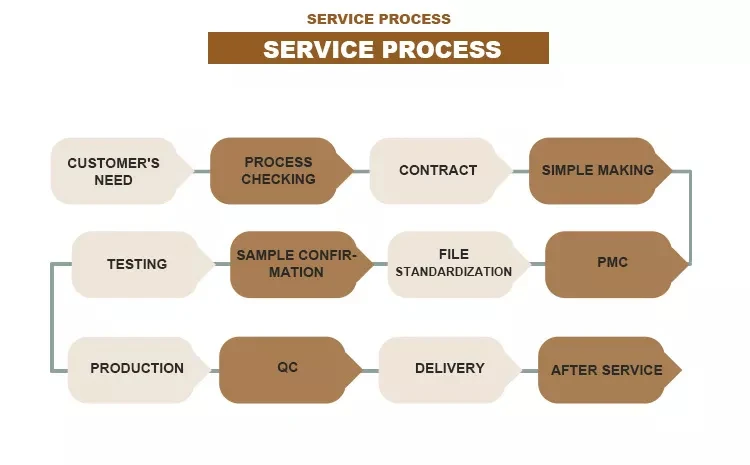 SERVICE PROCESS

SERVICE PROCESS

CUSTOMER'S NEED

PROCESS CHECKING

CONTRACT

SIMPLE MAKING

PMC

FILE STANDARDIZATION

SAMPLE CONFIRMATION

TESTING

PRODUCTION

QC

DELIVERY

AFTER SERVICE